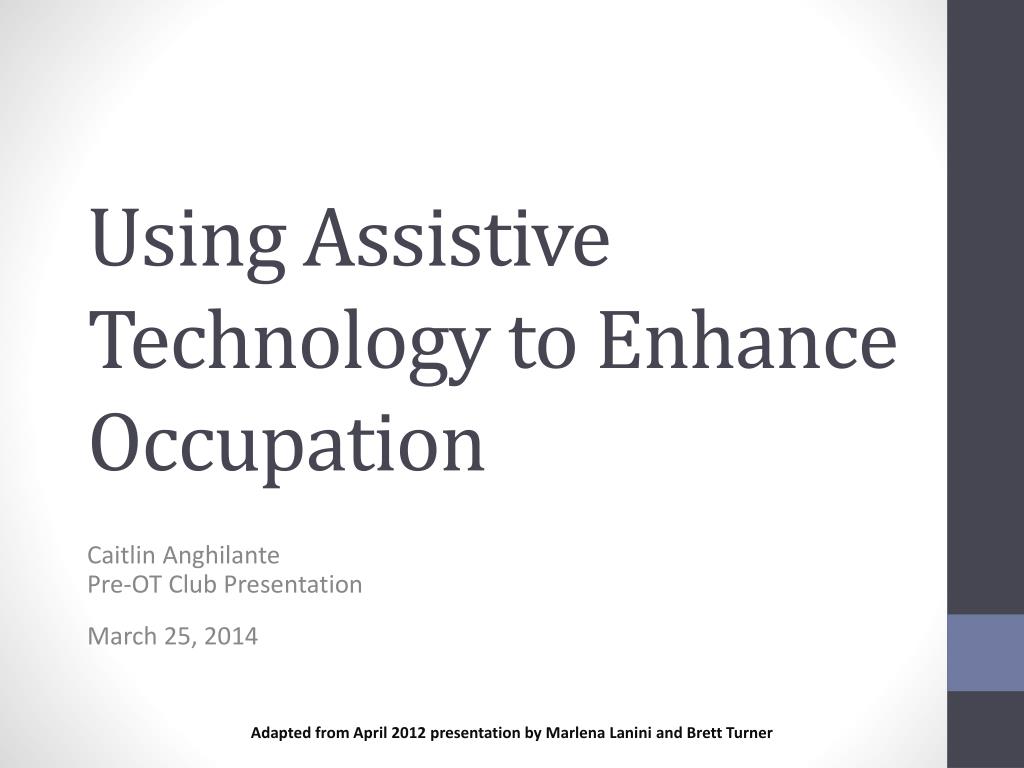 Using Assistive Technology to Enhance Occupation

Caitlin Anghilante
Pre-OT Club Presentation

March 25, 2014

Adapted from April 2012 presentation by Marlena Lanini and Brett Turner